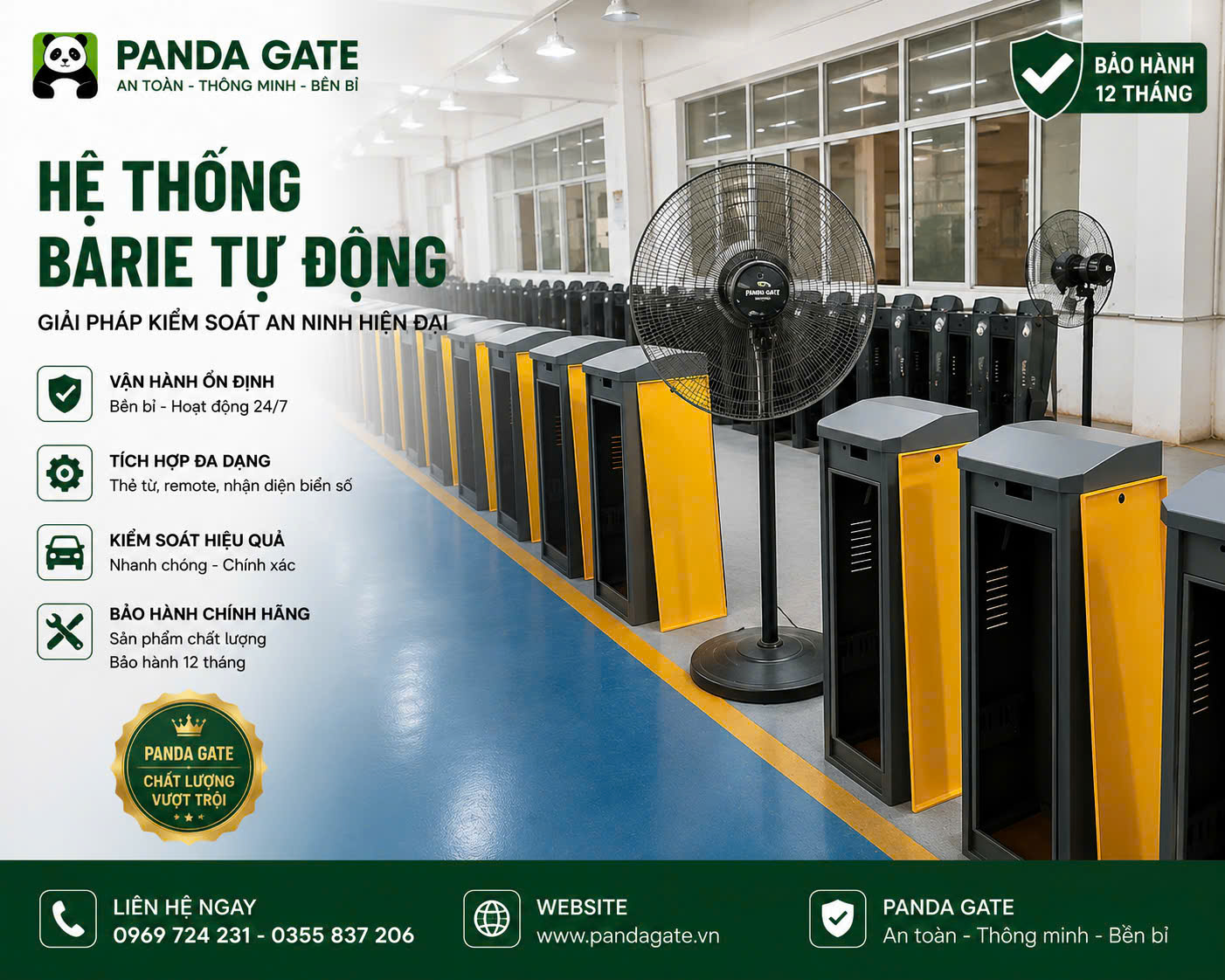 PANDA GATE
AN TOÀN - THÔNG MINH - BỀN BỈ

BẢO HÀNH
12 THÁNG

HỆ THỐNG
BARIE TỰ ĐỘNG

GIẢI PHÁP KIỂM SOÁT AN NINH HIỆN ĐẠI

VẬN HÀNH ỔN ĐỊNH
Bền bỉ - Hoạt động 24/7

TÍCH HỢP ĐA DẠNG
Thẻ từ, remote, nhận diện biển số

KIỂM SOÁT HIỆU QUẢ
Nhanh chóng - Chính xác

BẢO HÀNH CHÍNH HÃNG
Sản phẩm chất lượng
Bảo hành 12 tháng

PANDA GATE
CHẤT LƯỢNG
VƯỢT TRỘI

PANDA GATE

LIÊN HỆ NGAY
0969 724 231 - 0355 837 206

WEBSITE
www.pandagate.vn

PANDA GATE
An toàn - Thông minh - Bền bỉ